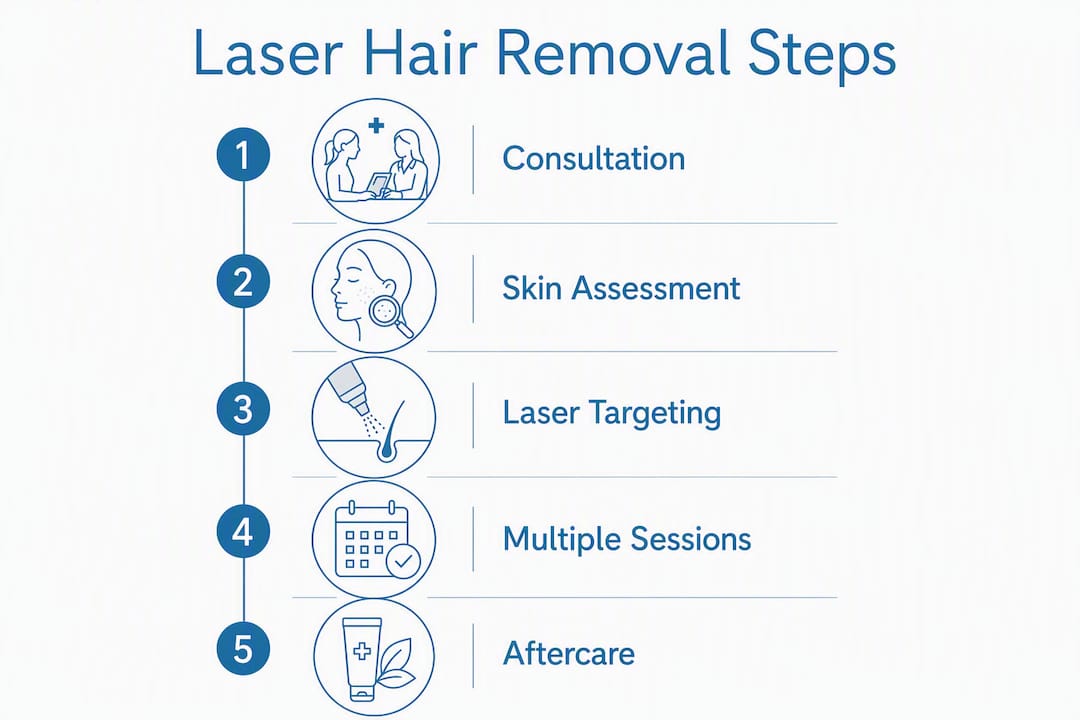 Laser Hair Removal Steps

1 Consultation

2 Skin Assessment

3 Laser Targeting

4 Multiple Sessions

5 Aftercare